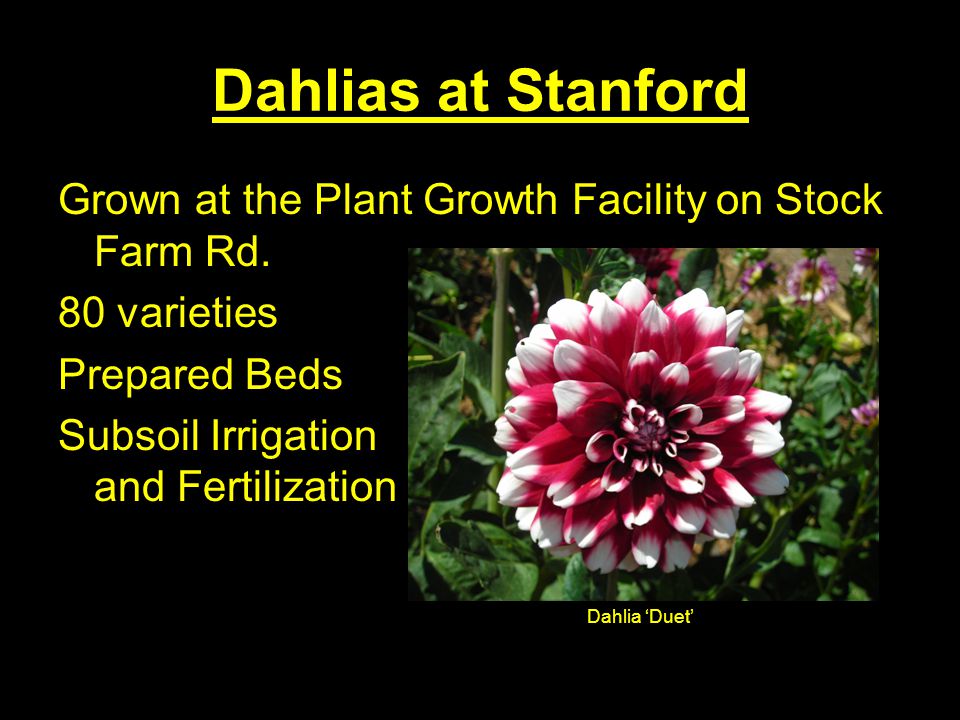 Dahlias at Stanford

Grown at the Plant Growth Facility on Stock Farm Rd.

80 varieties

Prepared Beds

Subsoil Irrigation and Fertilization

Dahlia ‘Duet’